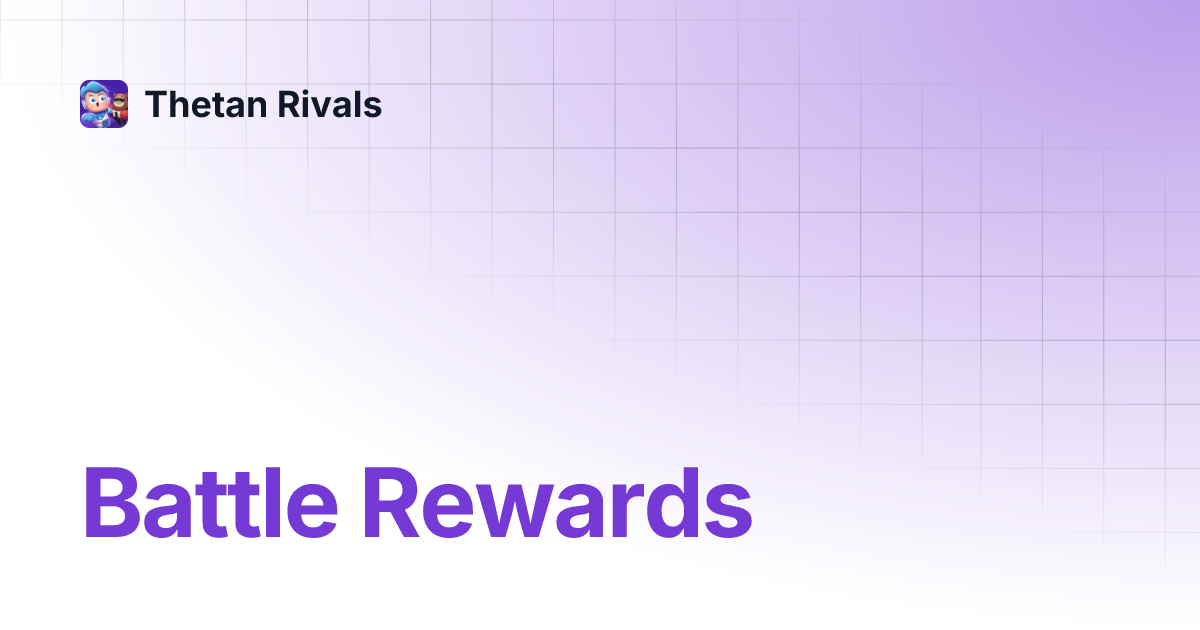 Thetan Rivals

Battle Rewards